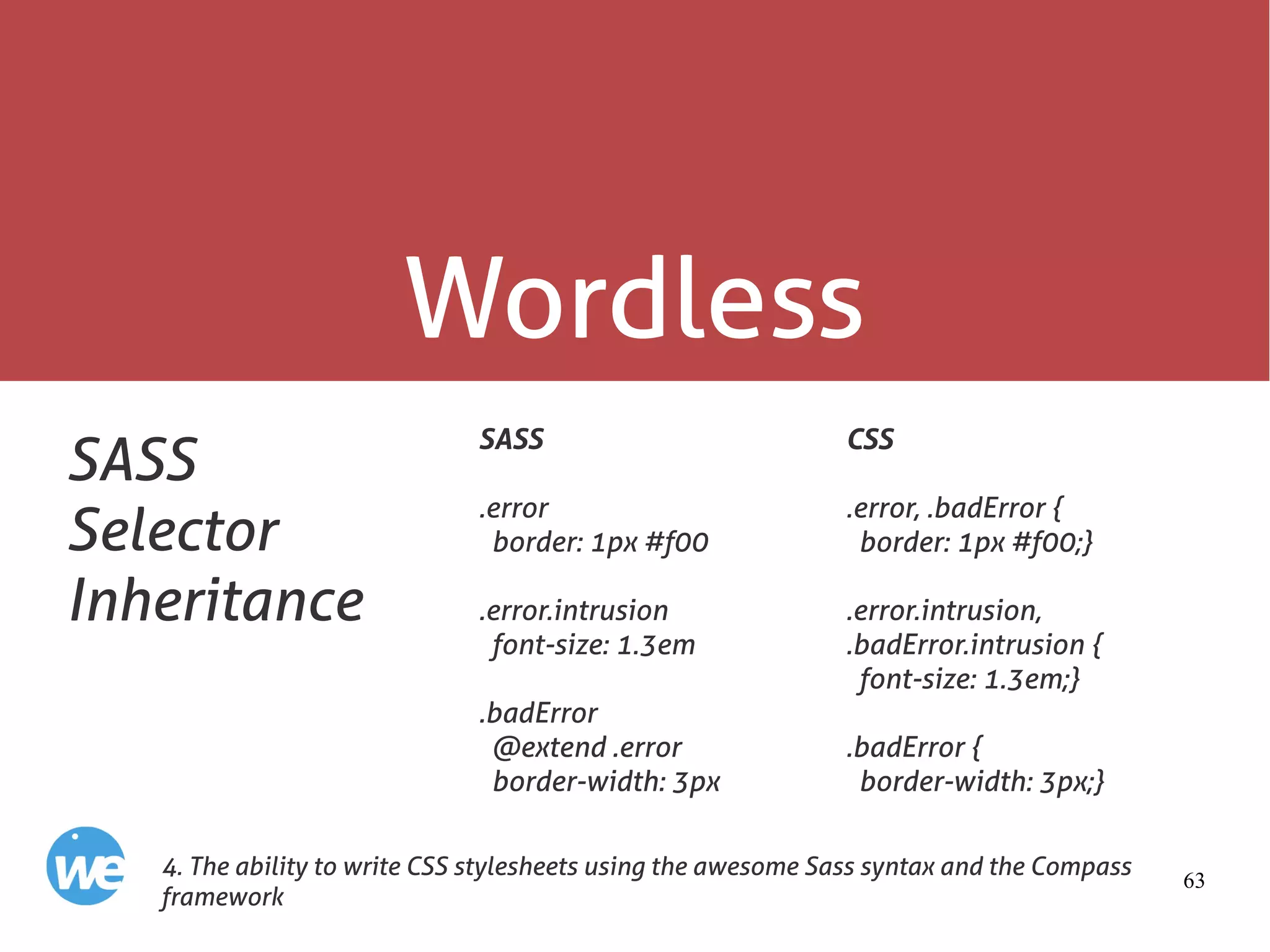 Wordless

SASS
Selector
Inheritance

SASS

.error
border: 1px #f00

.error.intrusion
font-size: 1.3em

.badError
@extend .error
border-width: 3px

CSS

.error, .badError {
border: 1px #f00;}

.error.intrusion,
.badError.intrusion {
font-size: 1.3em;}

.badError {
border-width: 3px;}

we

4. The ability to write CSS stylesheets using the awesome Sass syntax and the Compass framework

63